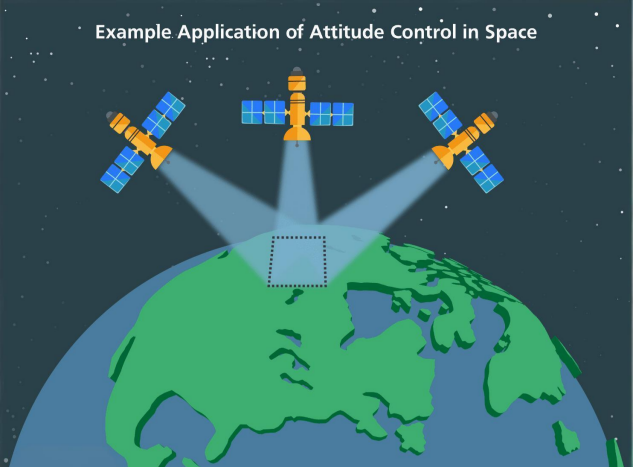 Example Application of Attitude Control in Space